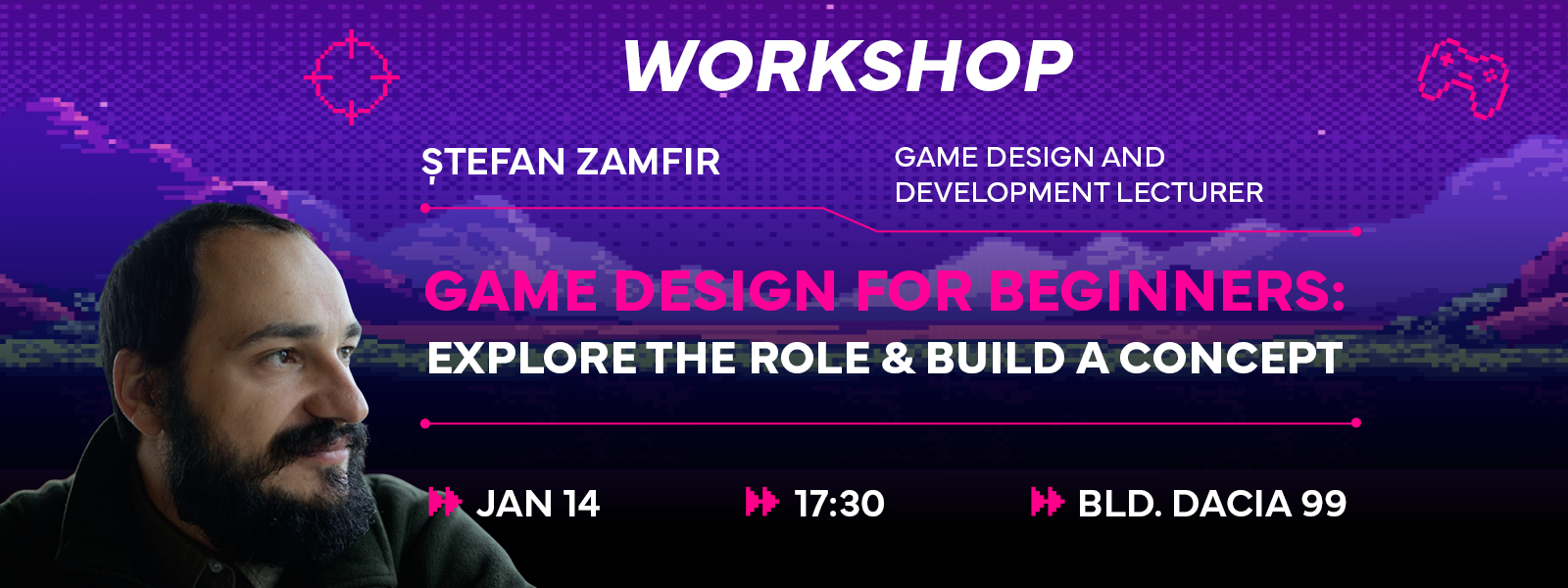 WORKSHOP

ȘTEFAN ZAMFIR

GAME DESIGN AND DEVELOPMENT LECTURER

GAME DESIGN FOR BEGINNERS:
EXPLORE THE ROLE & BUILD A CONCEPT

JAN 14

17:30

BLD. DACIA 99